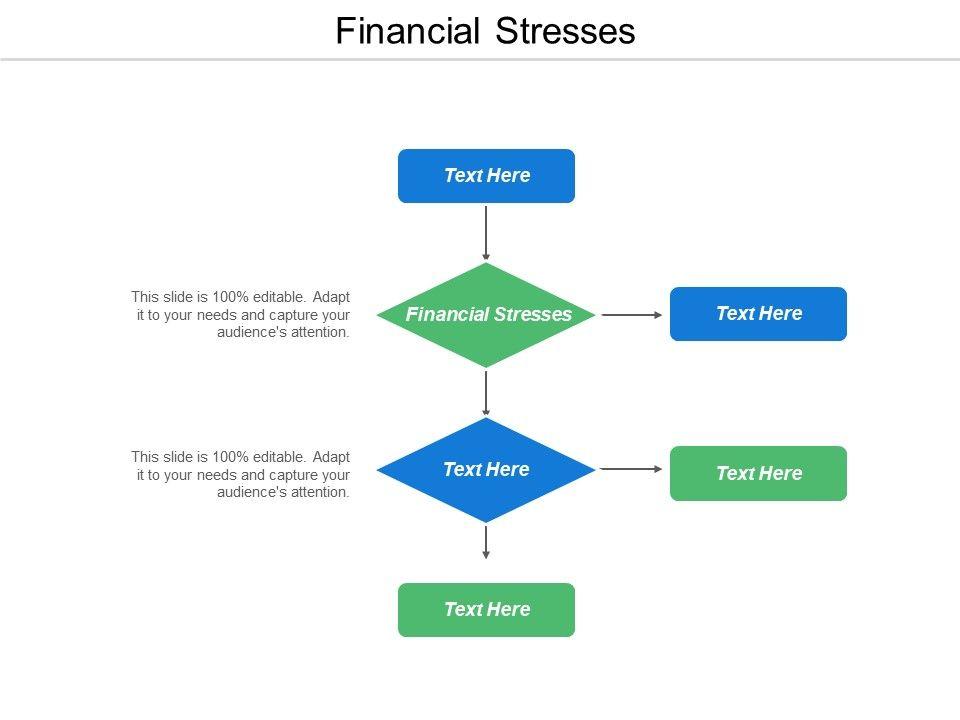 Financial Stresses

Text Here

This slide is 100% editable. Adapt it to your needs and capture your audience's attention.

Financial Stresses

Text Here

This slide is 100% editable. Adapt it to your needs and capture your audience's attention.

Text Here

Text Here

Text Here